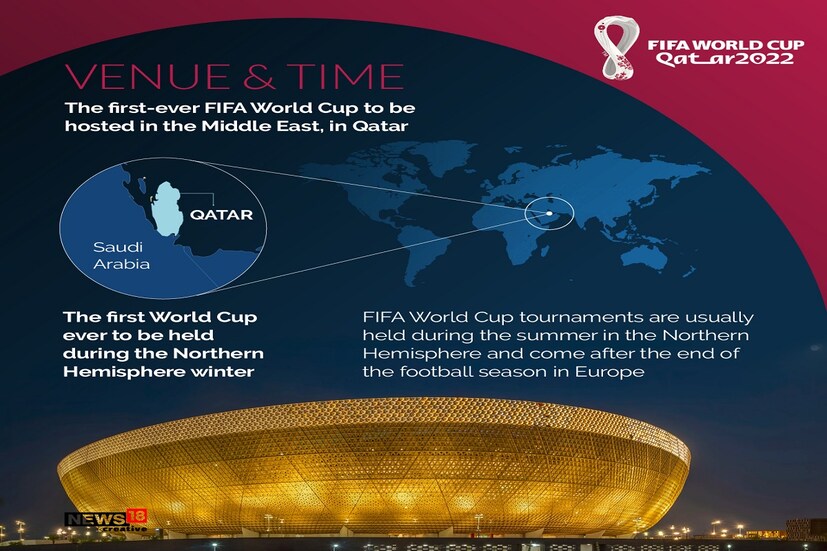 FIFA WORLD CUP Qatar2022

VENUE & TIME

The first-ever FIFA World Cup to be hosted in the Middle East, in Qatar

QATAR

Saudi Arabia

The first World Cup ever to be held during the Northern Hemisphere winter

FIFA World Cup tournaments are usually held during the summer in the Northern Hemisphere and come after the end of the football season in Europe

NEWS18 creative